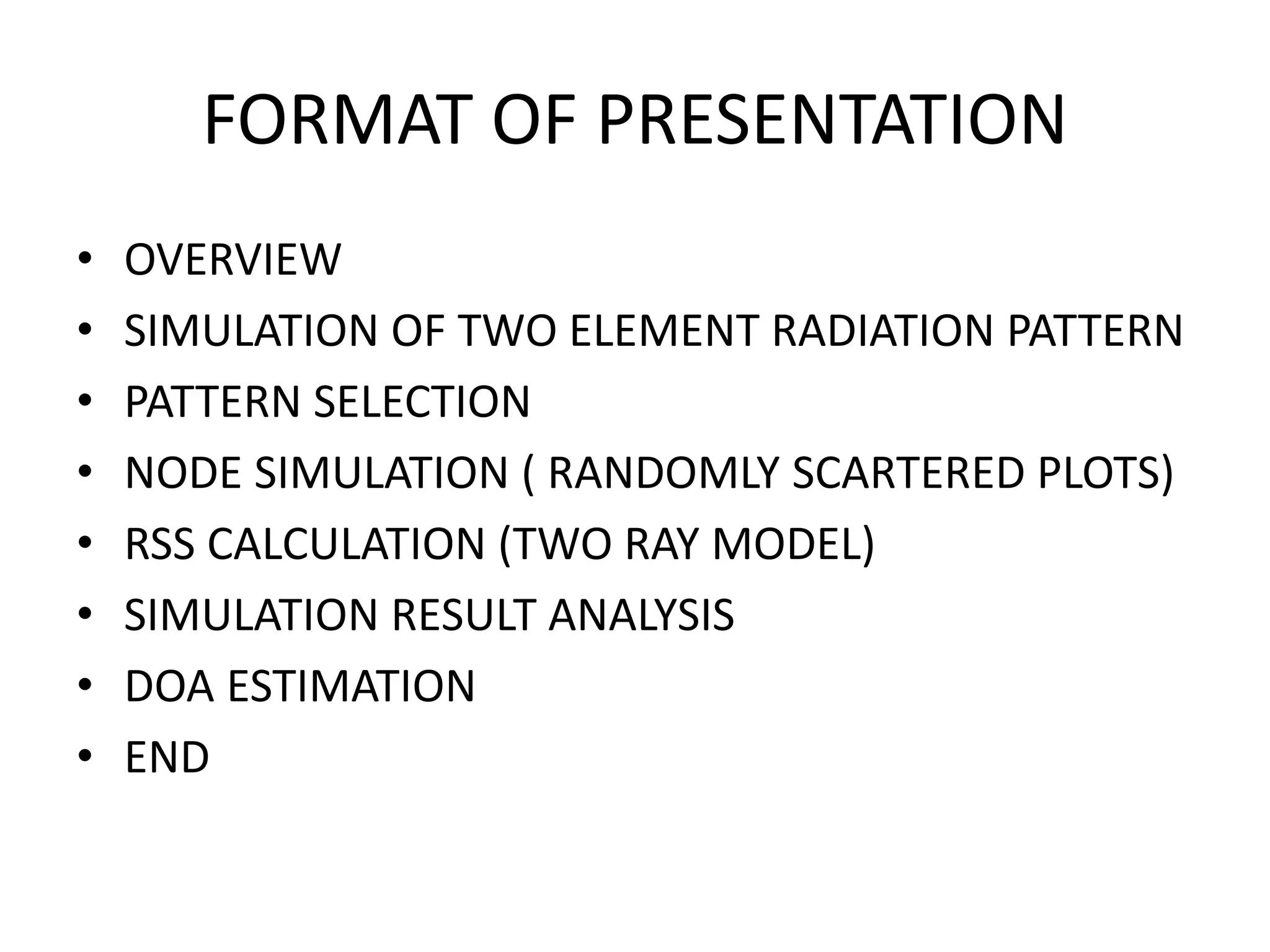 FORMAT OF PRESENTATION

• OVERVIEW
• SIMULATION OF TWO ELEMENT RADIATION PATTERN
• PATTERN SELECTION
• NODE SIMULATION ( RANDOMLY SCARTERED PLOTS)
• RSS CALCULATION (TWO RAY MODEL)
• SIMULATION RESULT ANALYSIS
• DOA ESTIMATION
• END